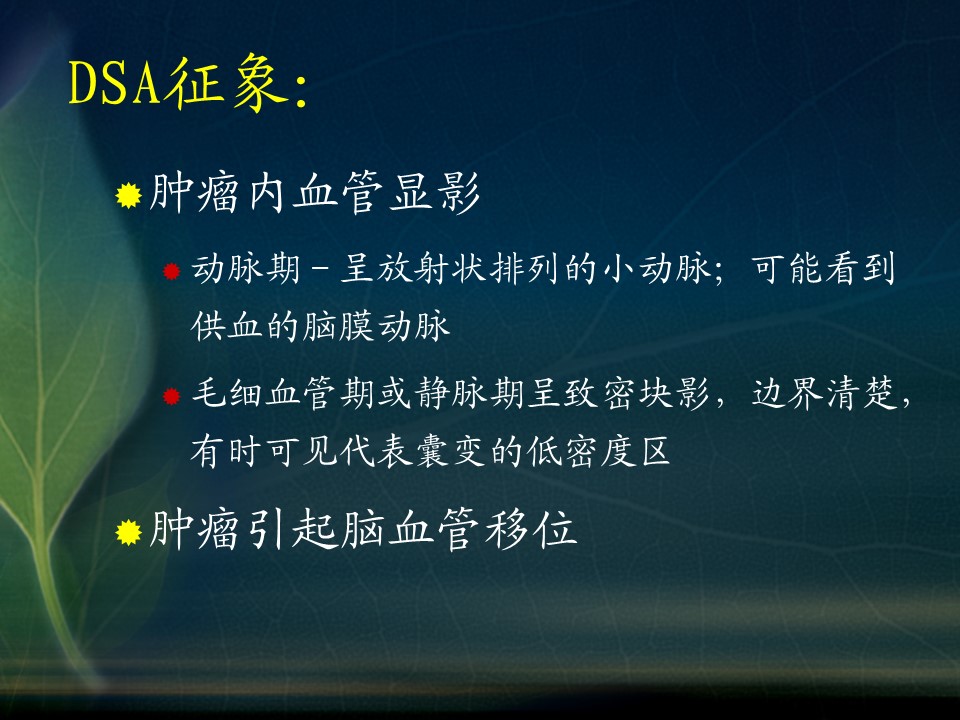 DSA征象:

肿瘤内血管显影

动脉期－呈放射状排列的小动脉；可能看到供血的脑膜动脉

毛细血管期或静脉期呈致密块影，边界清楚，有时可见代表囊变的低密度区

肿瘤引起脑血管移位